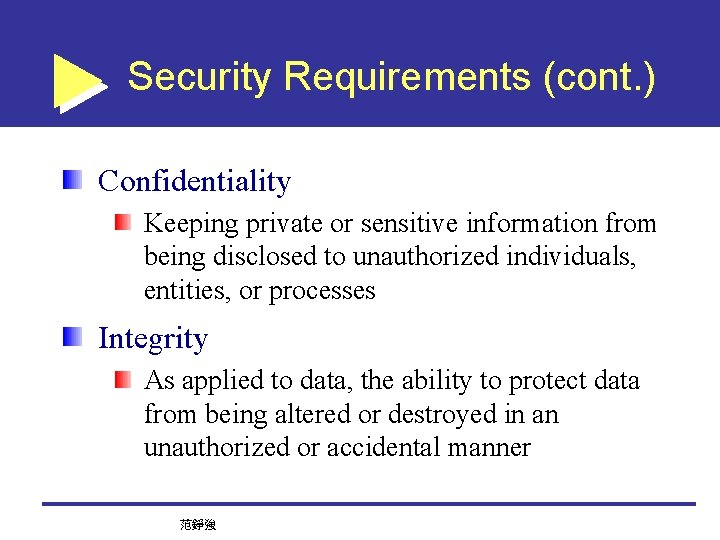 Security Requirements (cont.)

Confidentiality

Keeping private or sensitive information from being disclosed to unauthorized individuals, entities, or processes

Integrity

As applied to data, the ability to protect data from being altered or destroyed in an unauthorized or accidental manner

范錚強